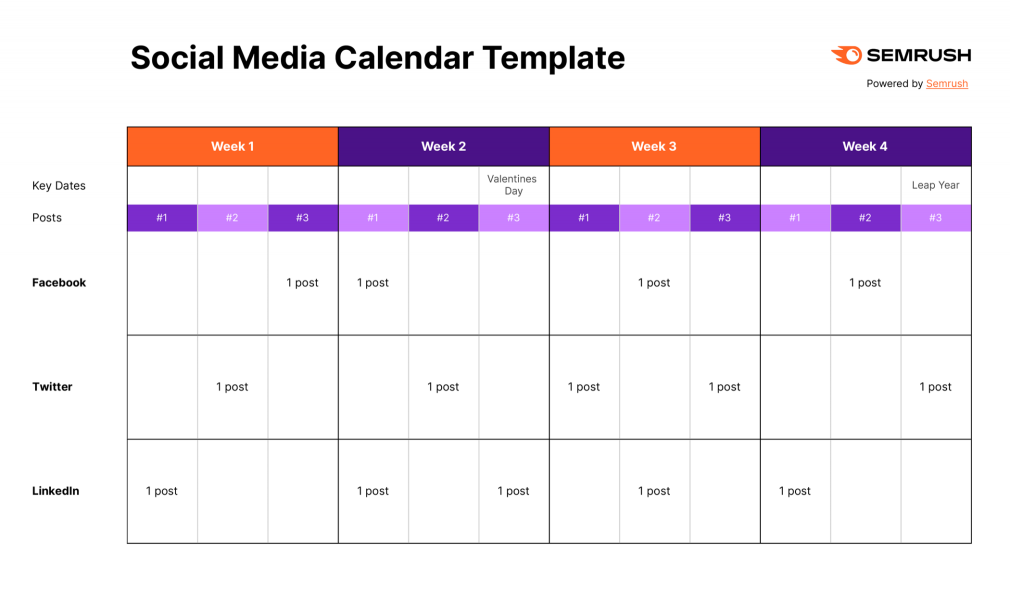 Social Media Calendar Template

SEMRUSH
Powered by Semrush

| | Week 1 | | | Week 2 | | | Week 3 | | | Week 4 | | |
|---|---|---|---|---|---|---|---|---|---|---|---|---|
| Key Dates | | | | | | Valentines Day | | | | | | Leap Year |
| Posts | #1 | #2 | #3 | #1 | #2 | #3 | #1 | #2 | #3 | #1 | #2 | #3 |
| Facebook | | | 1 post | 1 post | | | | 1 post | | | 1 post | |
| Twitter | | 1 post | | | 1 post | | 1 post | | 1 post | | | 1 post |
| LinkedIn | 1 post | | | 1 post | | 1 post | | 1 post | | 1 post | | |